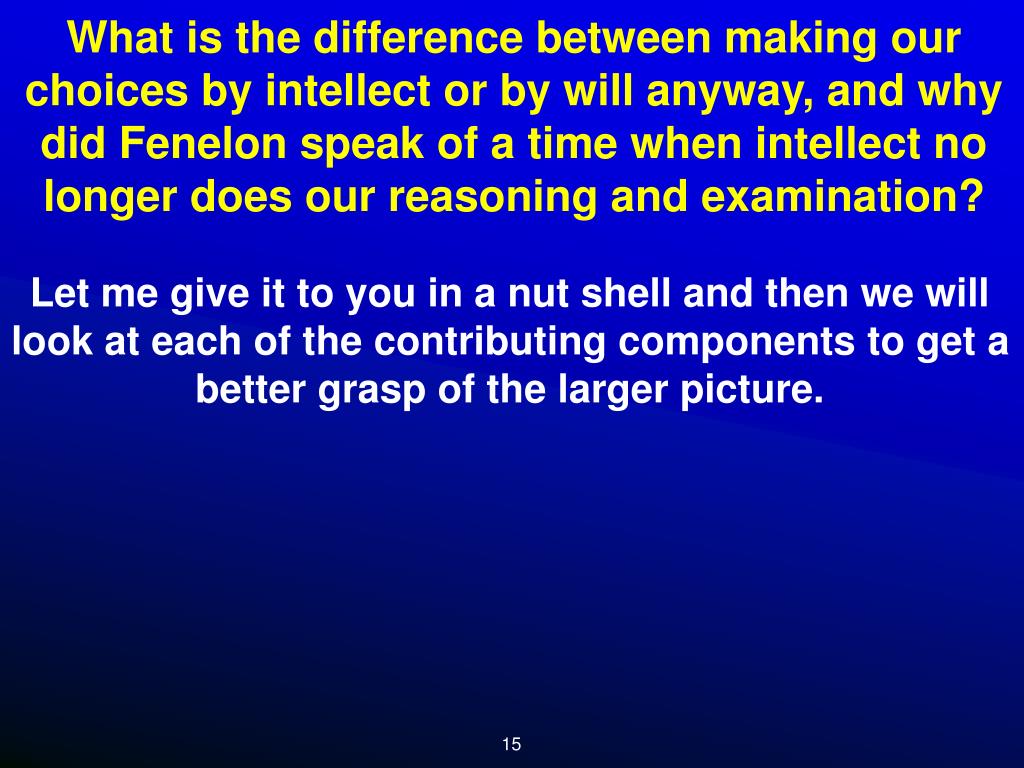 What is the difference between making our choices by intellect or by will anyway, and why did Fenelon speak of a time when intellect no longer does our reasoning and examination?

Let me give it to you in a nut shell and then we will look at each of the contributing components to get a better grasp of the larger picture.

15